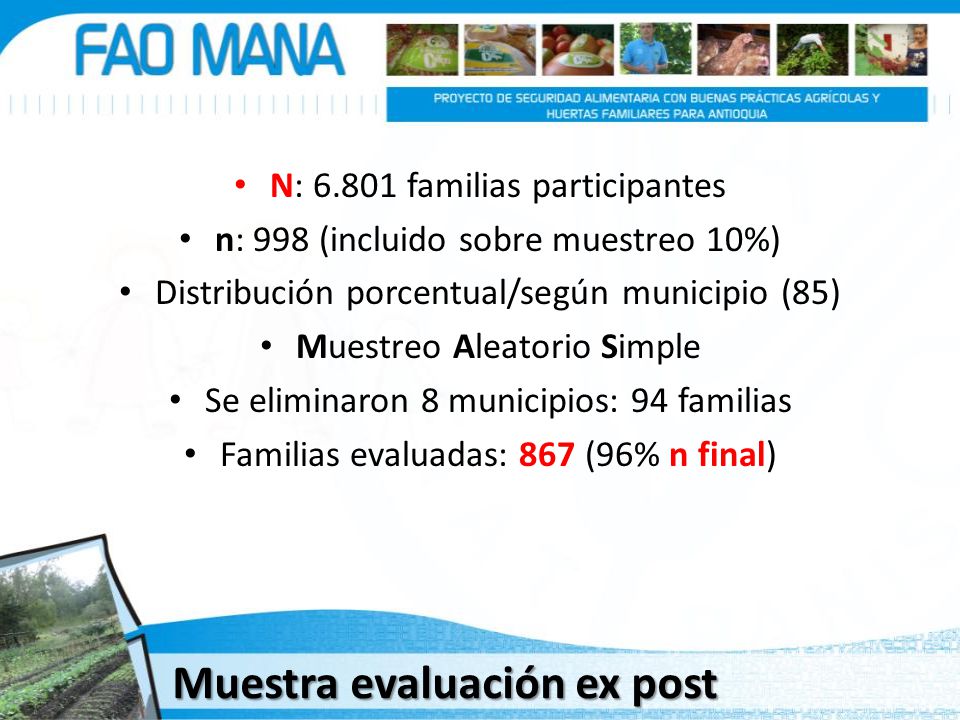 FAO MANA

PROYECTO DE SEGURIDAD ALIMENTARIA CON BUENAS PRÁCTICAS AGRÍCOLAS Y HUERTAS FAMILIARES PARA ANTIOQUIA

• N: 6.801 familias participantes
• n: 998 (incluido sobre muestreo 10%)
• Distribución porcentual/según municipio (85)
• Muestreo Aleatorio Simple
• Se eliminaron 8 municipios: 94 familias
• Familias evaluadas: 867 (96% n final)

Muestra evaluación ex post